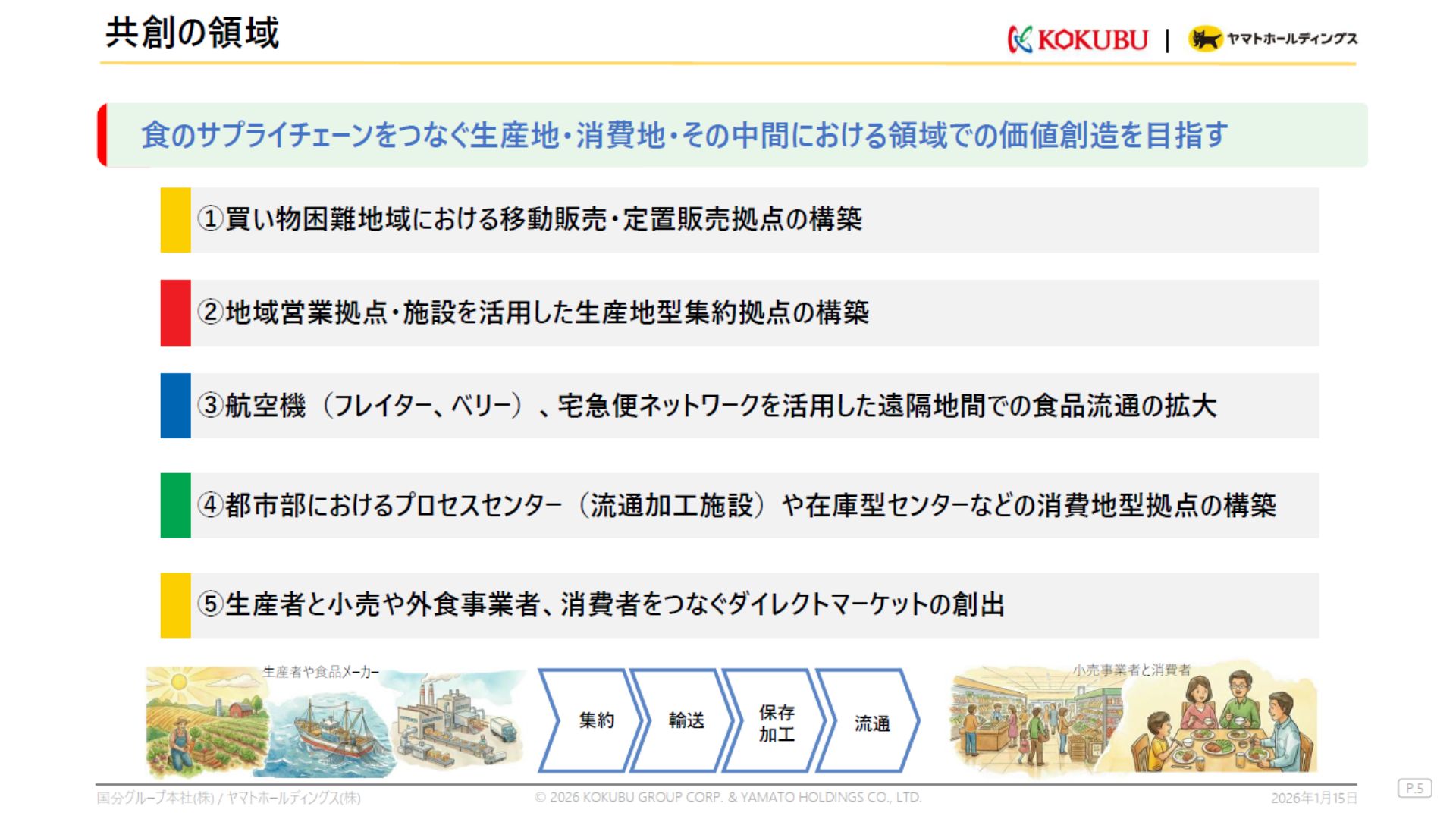 共創の領域

KOKUBU | ヤマトホールディングス

食のサプライチェーンをつなぐ生産地・消費地・その中間における領域での価値創造を目指す

①買い物困難地域における移動販売・定置販売拠点の構築

②地域営業拠点・施設を活用した生産地型集約拠点の構築

③航空機（フレイター、ベリー）、宅急便ネットワークを活用した遠隔地間での食品流通の拡大

④都市部におけるプロセスセンター（流通加工施設）や在庫型センターなどの消費地型拠点の構築

⑤生産者と小売や外食事業者、消費者をつなぐダイレクトマーケットの創出

生産者や食品メーカー

集約

輸送

保存加工

流通

小売事業者と消費者

国分グループ本社(株) / ヤマトホールディングス(株)

© 2026 KOKUBU GROUP CORP. & YAMATO HOLDINGS CO., LTD.

2026年1月15日

P.5